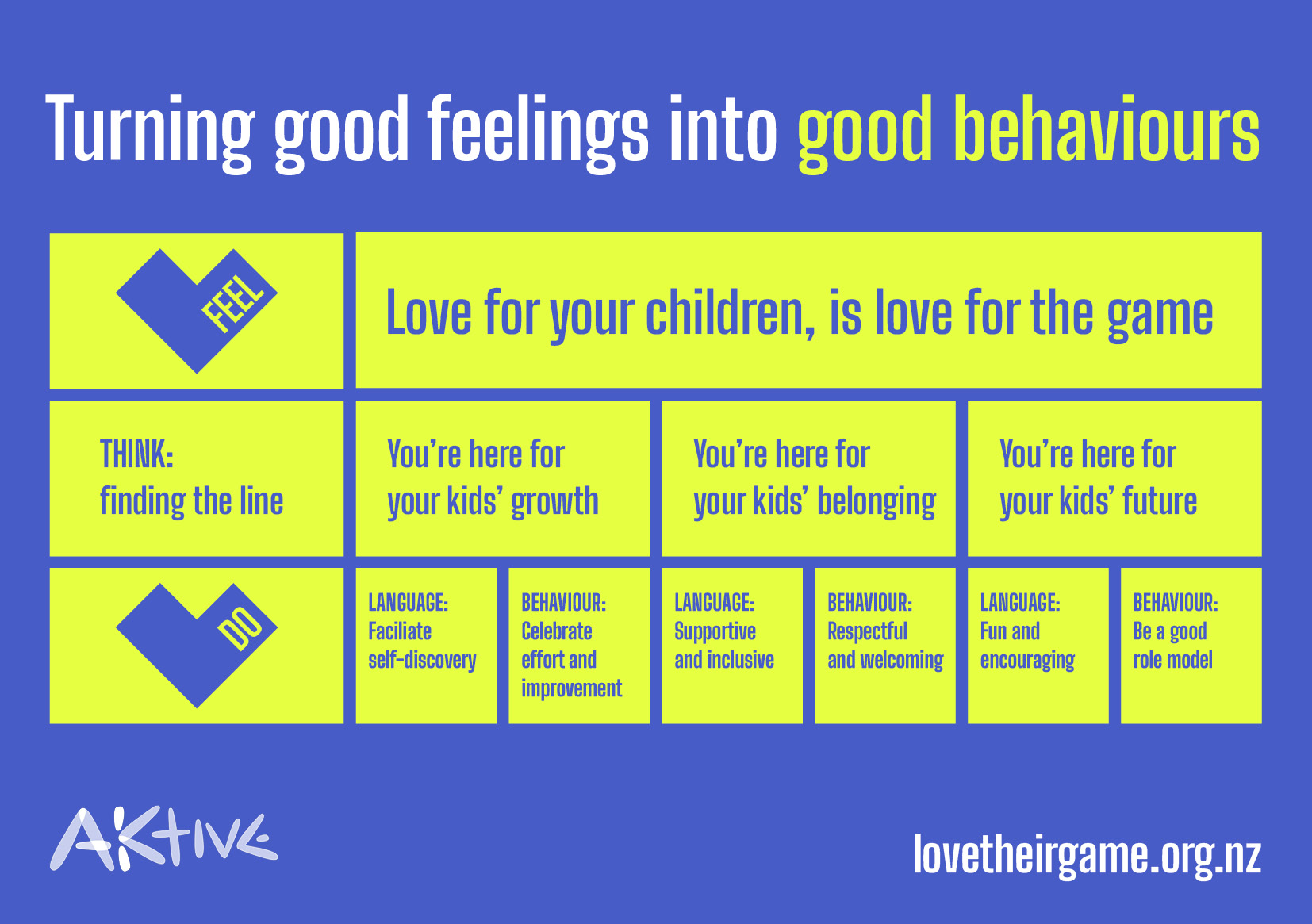 Turning good feelings into good behaviours

FEEL

Love for your children, is love for the game

THINK:
finding the line

You're here for your kids' growth

You're here for your kids' belonging

You're here for your kids' future

DO

LANGUAGE:
Faciliate self-discovery

BEHAVIOUR:
Celebrate effort and improvement

LANGUAGE:
Supportive and inclusive

BEHAVIOUR:
Respectful and welcoming

LANGUAGE:
Fun and encouraging

BEHAVIOUR:
Be a good role model

AKTIVE

lovetheirgame.org.nz